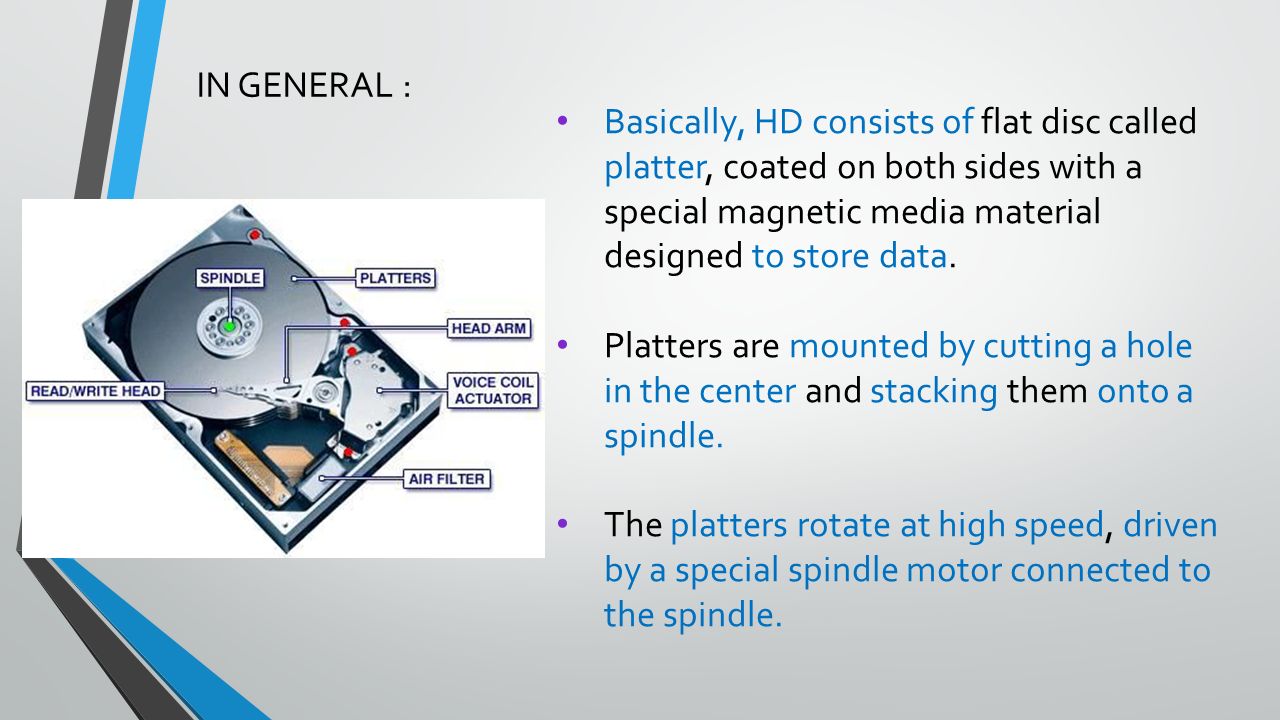 IN GENERAL :

SPINDLE
PLATTERS
HEAD ARM
READ/WRITE HEAD
VOICE COIL ACTUATOR
AIR FILTER

• Basically, HD consists of flat disc called platter, coated on both sides with a special magnetic media material designed to store data.

• Platters are mounted by cutting a hole in the center and stacking them onto a spindle.

• The platters rotate at high speed, driven by a special spindle motor connected to the spindle.